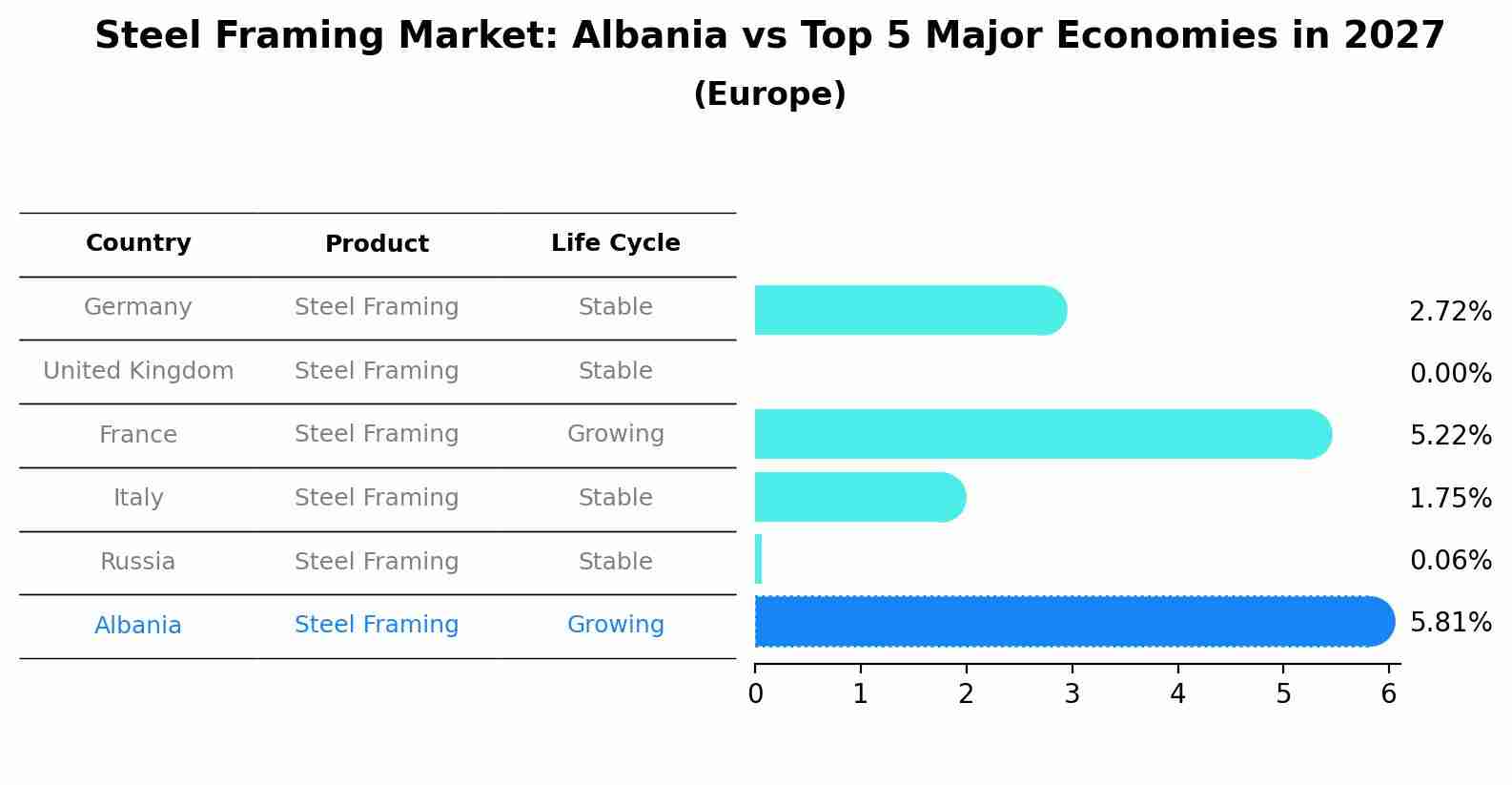 Steel Framing Market: Albania vs Top 5 Major Economies in 2027
(Europe)

| Country | Product | Life Cycle |
|---|---|---|
| Germany | Steel Framing | Stable |
| United Kingdom | Steel Framing | Stable |
| France | Steel Framing | Growing |
| Italy | Steel Framing | Stable |
| Russia | Steel Framing | Stable |
| Albania | Steel Framing | Growing |

2.72%
0.00%
5.22%
1.75%
0.06%
5.81%

0 1 2 3 4 5 6